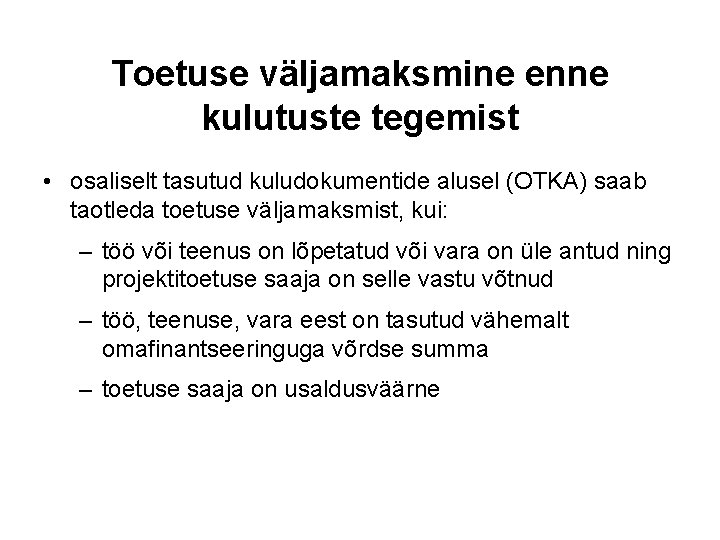 Toetuse väljamaksmine enne kulutuste tegemist

• osaliselt tasutud kuludokumentide alusel (OTKA) saab taotleda toetuse väljamaksmist, kui:

– töö või teenus on lõpetatud või vara on üle antud ning projektitoetuse saaja on selle vastu võtnud

– töö, teenuse, vara eest on tasutud vähemalt omafinantseeringuga võrdse summa

– toetuse saaja on usaldusväärne